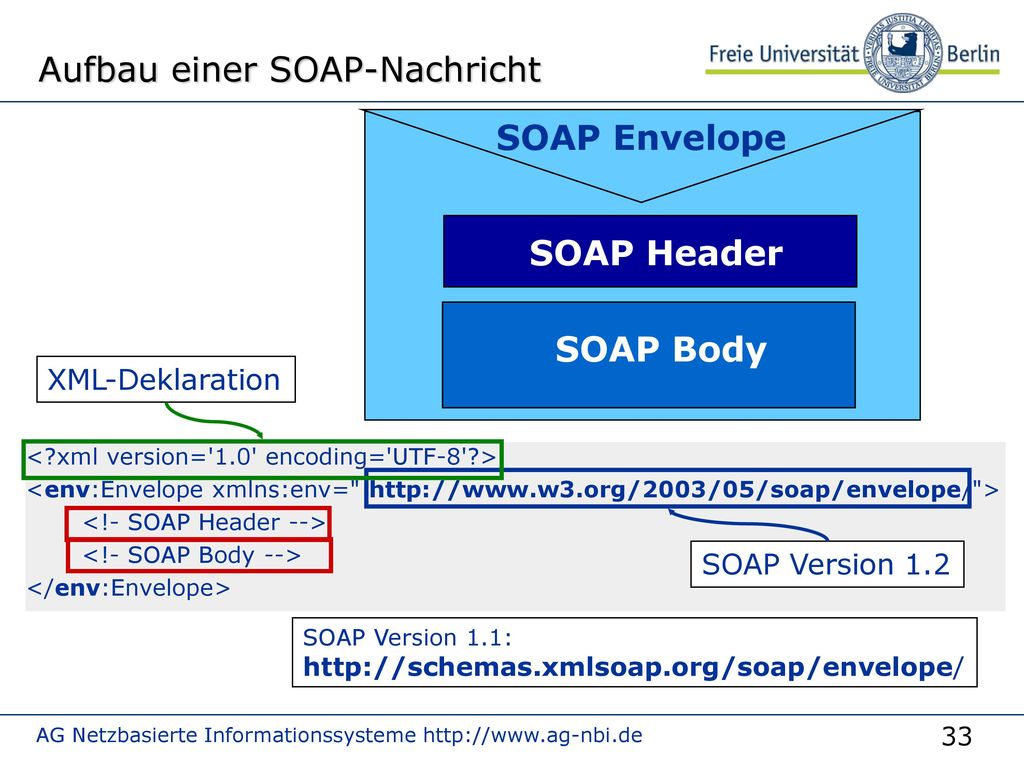 Aufbau einer SOAP-Nachricht

Freie Universität Berlin

SOAP Envelope

SOAP Header

SOAP Body

XML-Deklaration

<?xml version='1.0' encoding='UTF-8'?>
<env:Envelope xmlns:env=" http://www.w3.org/2003/05/soap/envelope/">
<!- SOAP Header -->
<!- SOAP Body -->
</env:Envelope>

SOAP Version 1.2

SOAP Version 1.1:
http://schemas.xmlsoap.org/soap/envelope/

AG Netzbasierte Informationssysteme http://www.ag-nbi.de

33